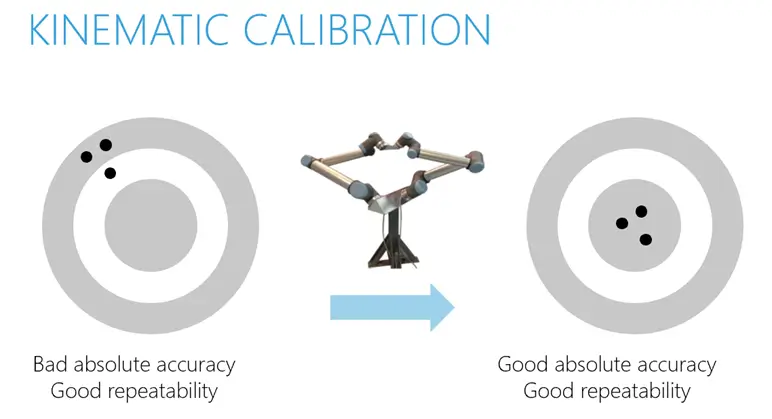 KINEMATIC CALIBRATION

Bad absolute accuracy
Good repeatability

Good absolute accuracy
Good repeatability